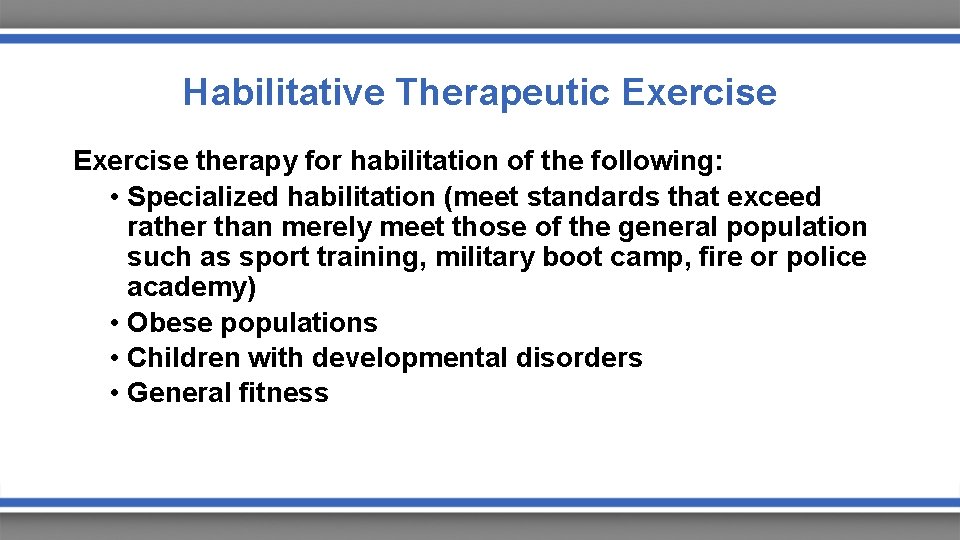 Habilitative Therapeutic Exercise

Exercise therapy for habilitation of the following:

• Specialized habilitation (meet standards that exceed rather than merely meet those of the general population such as sport training, military boot camp, fire or police academy)
• Obese populations
• Children with developmental disorders
• General fitness